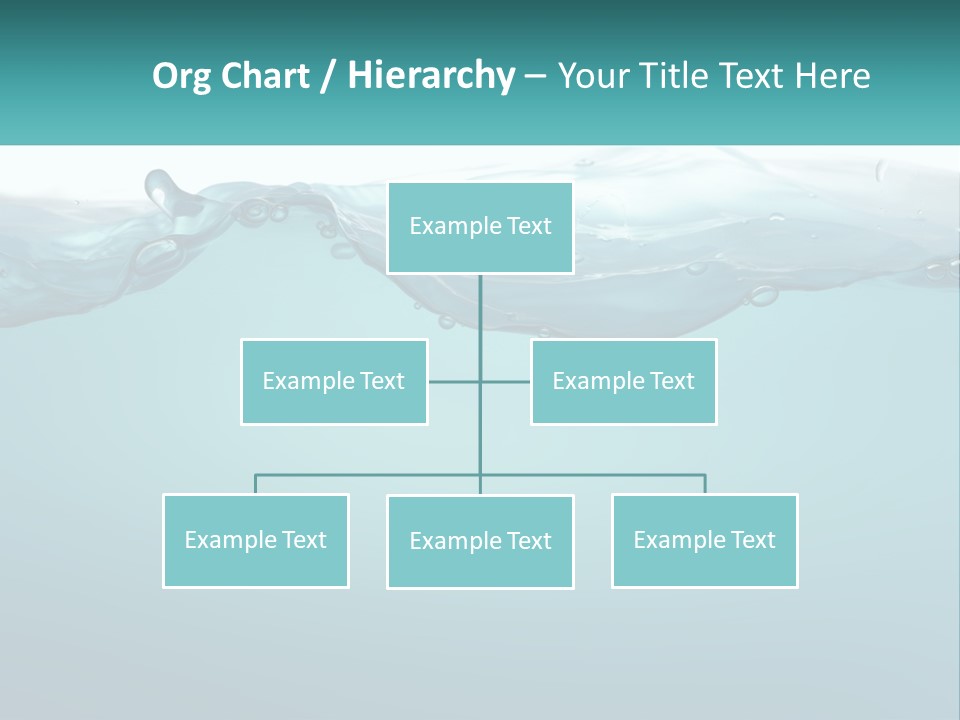 Org Chart / Hierarchy – Your Title Text Here

Example Text

Example Text

Example Text

Example Text

Example Text

Example Text